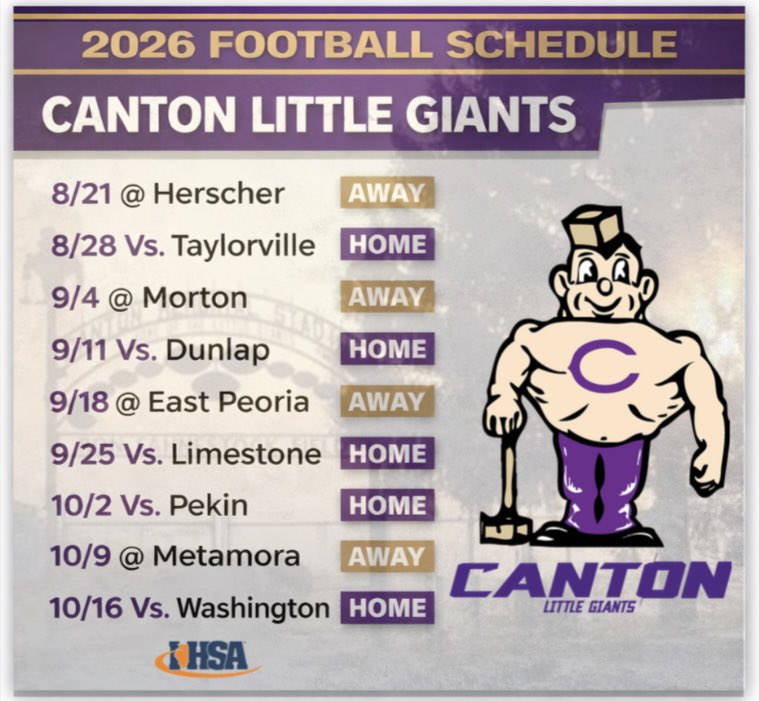 2026 FOOTBALL SCHEDULE

CANTON LITTLE GIANTS

8/21 @ Herscher AWAY
8/28 Vs. Taylorville HOME
9/4 @ Morton AWAY
9/11 Vs. Dunlap HOME
9/18 @ East Peoria AWAY
9/25 Vs. Limestone HOME
10/2 Vs. Pekin HOME
10/9 @ Metamora AWAY
10/16 Vs. Washington HOME

IHSA

C

CANTON
LITTLE GIANTS